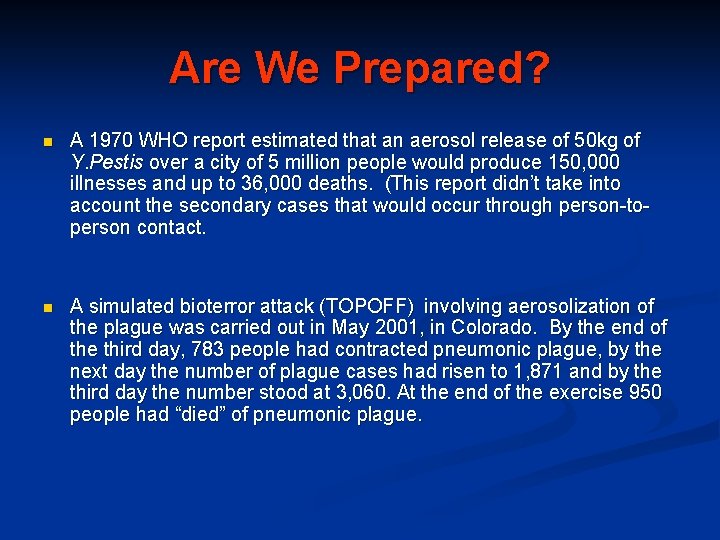 Are We Prepared?

A 1970 WHO report estimated that an aerosol release of 50kg of Y.Pestis over a city of 5 million people would produce 150,000 illnesses and up to 36,000 deaths. (This report didn't take into account the secondary cases that would occur through person-to-person contact.

A simulated bioterror attack (TOPOFF) involving aerosolization of the plague was carried out in May 2001, in Colorado. By the end of the third day, 783 people had contracted pneumonic plague, by the next day the number of plague cases had risen to 1,871 and by the third day the number stood at 3,060. At the end of the exercise 950 people had "died" of pneumonic plague.